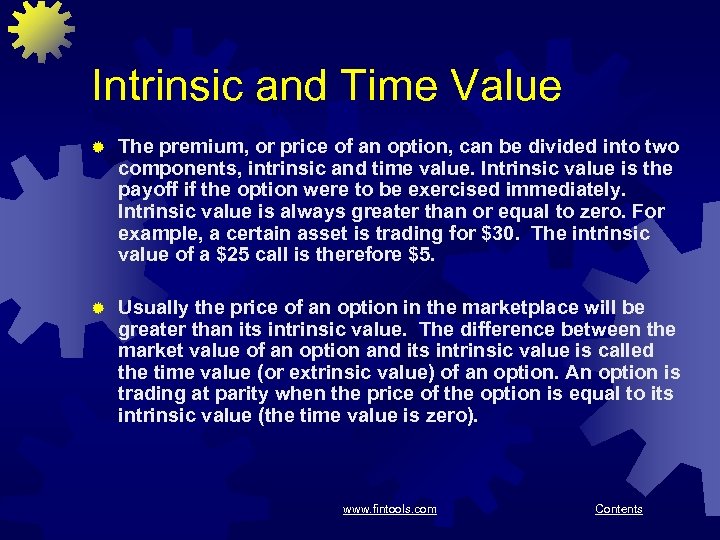 Intrinsic and Time Value

The premium, or price of an option, can be divided into two components, intrinsic and time value. Intrinsic value is the payoff if the option were to be exercised immediately. Intrinsic value is always greater than or equal to zero. For example, a certain asset is trading for \$30. The intrinsic value of a \$25 call is therefore \$5.

Usually the price of an option in the marketplace will be greater than its intrinsic value. The difference between the market value of an option and its intrinsic value is called the time value (or extrinsic value) of an option. An option is trading at parity when the price of the option is equal to its intrinsic value (the time value is zero).

www.fintools.com

Contents